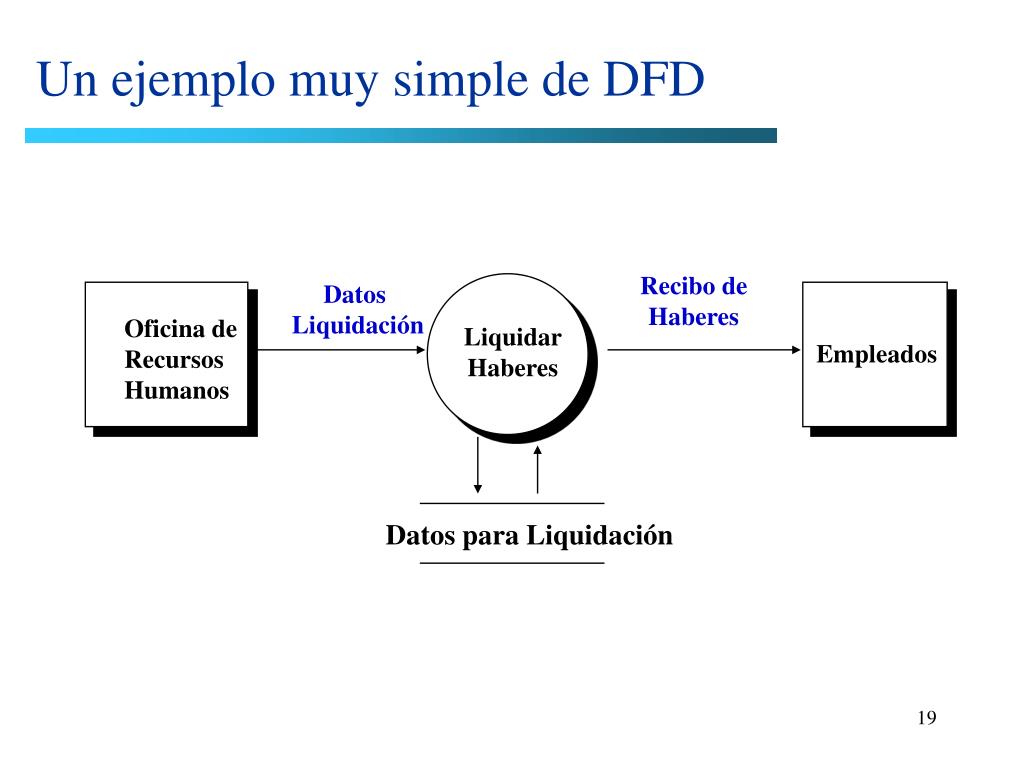 Un ejemplo muy simple de DFD

Oficina de Recursos Humanos

Datos Liquidación

Liquidar Haberes

Recibo de Haberes

Empleados

Datos para Liquidación

19